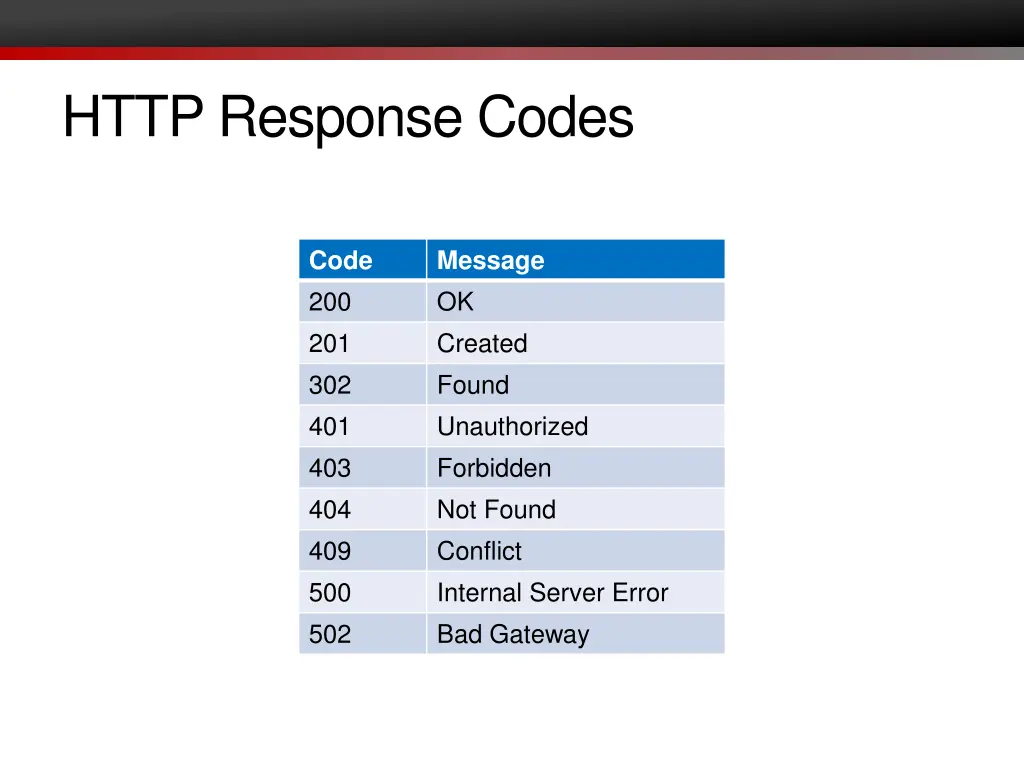 HTTP Response Codes

| Code | Message |
|---|---|
| 200 | OK |
| 201 | Created |
| 302 | Found |
| 401 | Unauthorized |
| 403 | Forbidden |
| 404 | Not Found |
| 409 | Conflict |
| 500 | Internal Server Error |
| 502 | Bad Gateway |